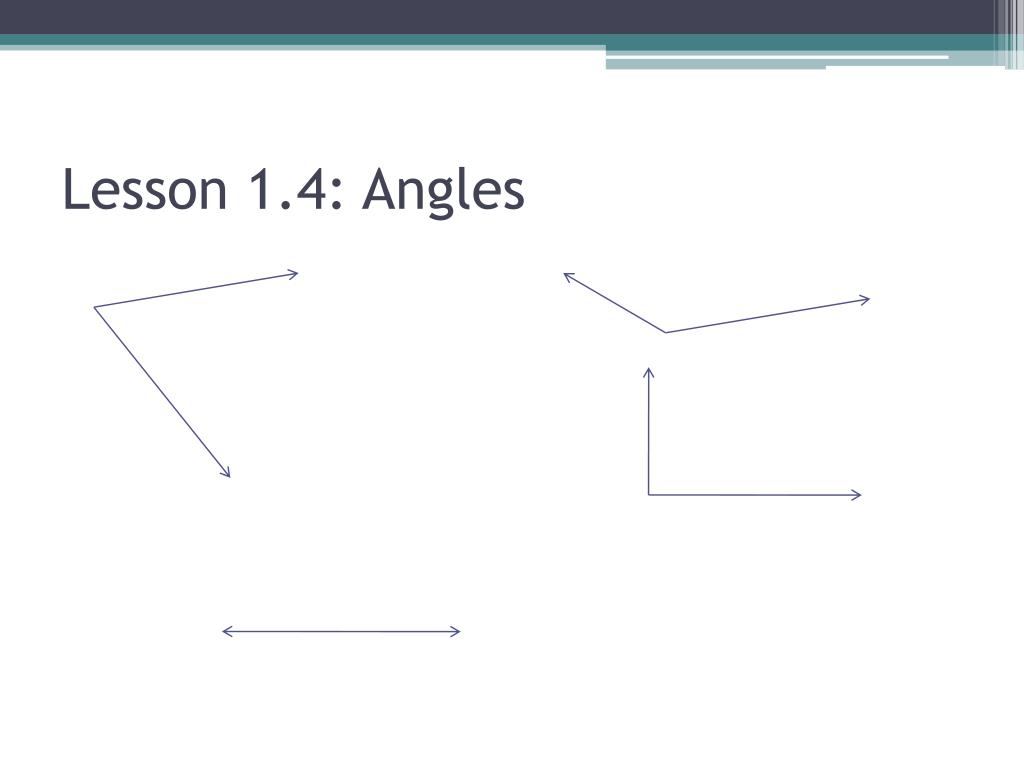 Lesson 1.4: Angles